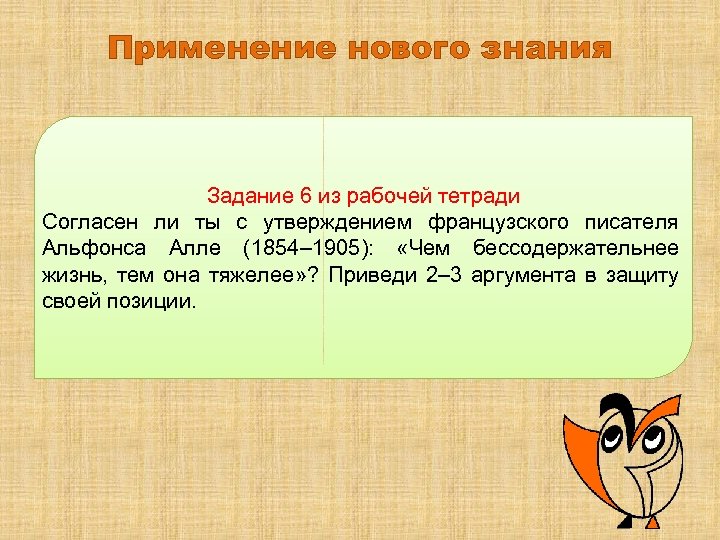 Применение нового знания

Задание 6 из рабочей тетради

Согласен ли ты с утверждением французского писателя Альфонса Алле (1854–1905): «Чем бессодержательнее жизнь, тем она тяжелее»? Приведи 2–3 аргумента в защиту своей позиции.